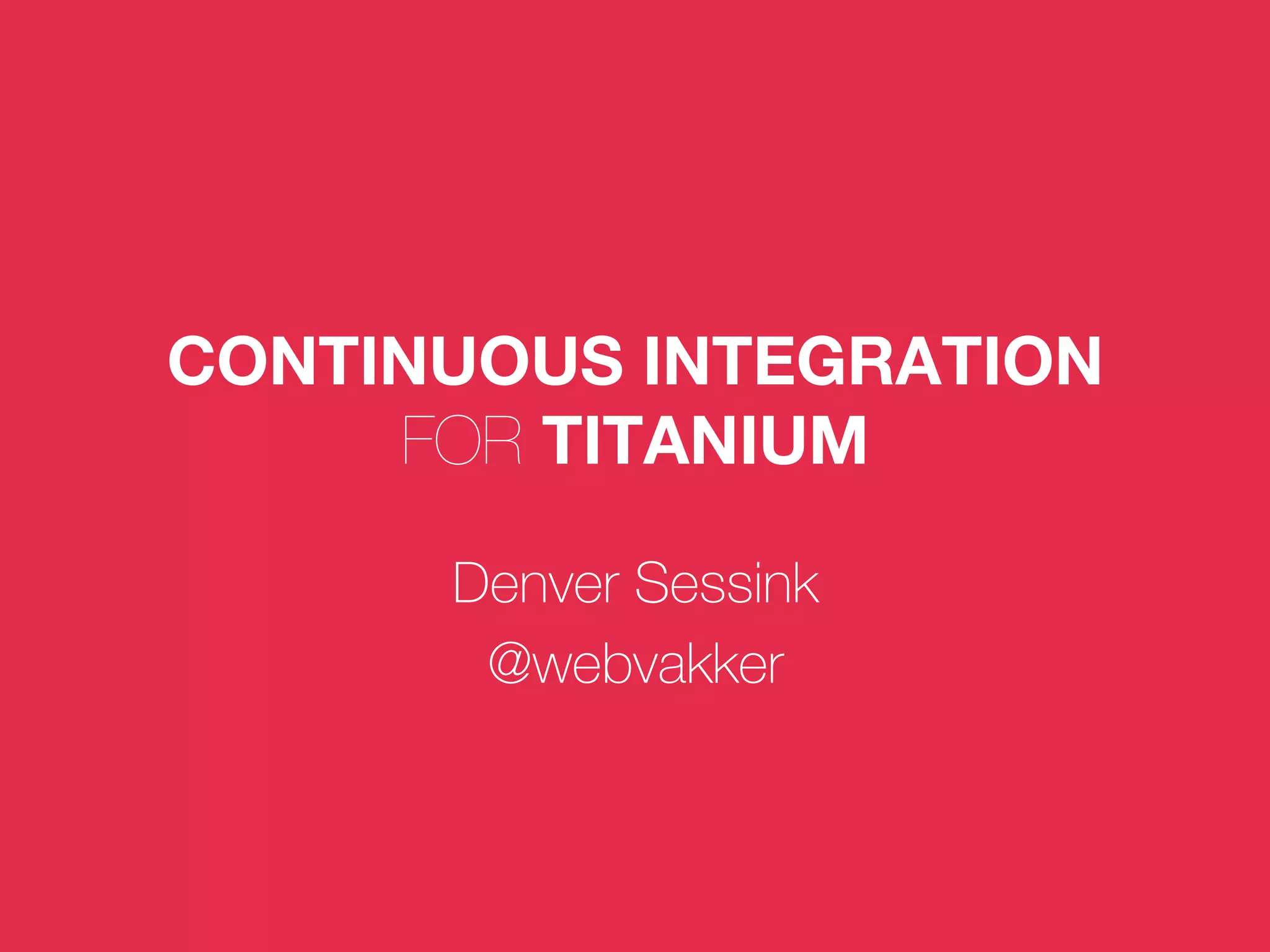 CONTINUOUS INTEGRATION FOR TITANIUM

Denver Sessink

@webvakker